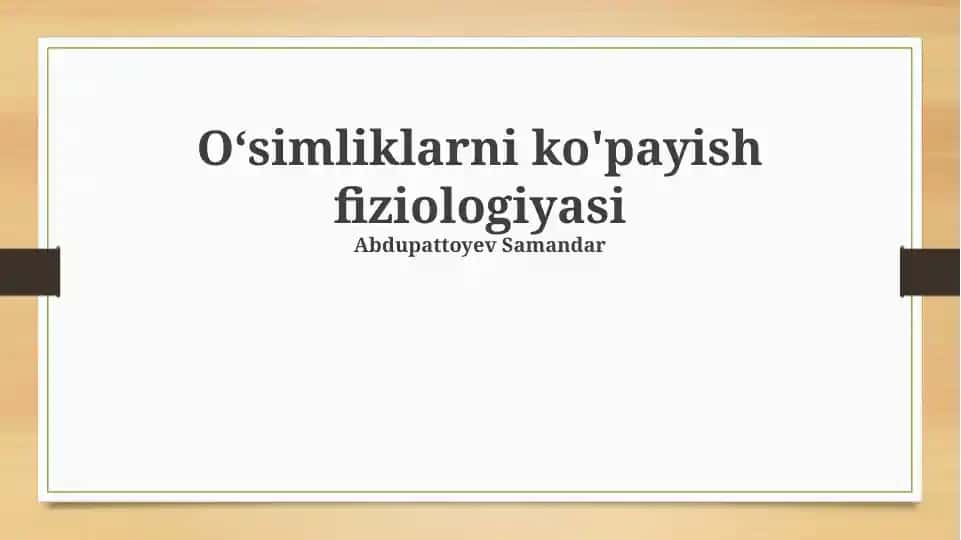 O‘simliklarni ko'payish fiziologiyasi
Abdupattoyev Samandar